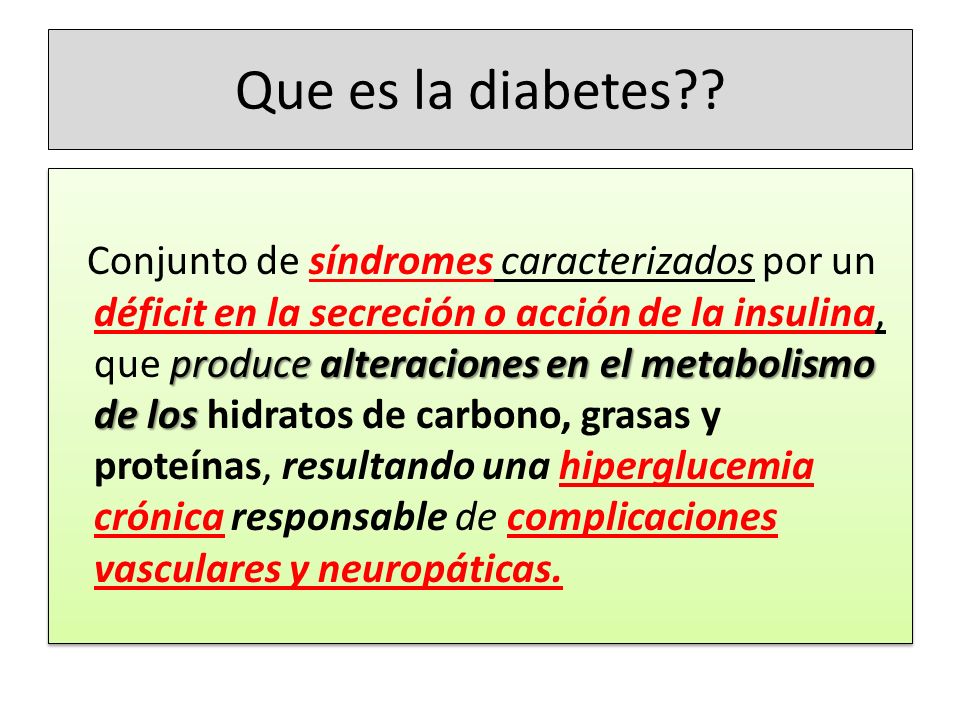 Que es la diabetes??

Conjunto de síndromes caracterizados por un déficit en la secreción o acción de la insulina, que produce alteraciones en el metabolismo de los hidratos de carbono, grasas y proteínas, resultando una hiperglucemia crónica responsable de complicaciones vasculares y neuropáticas.